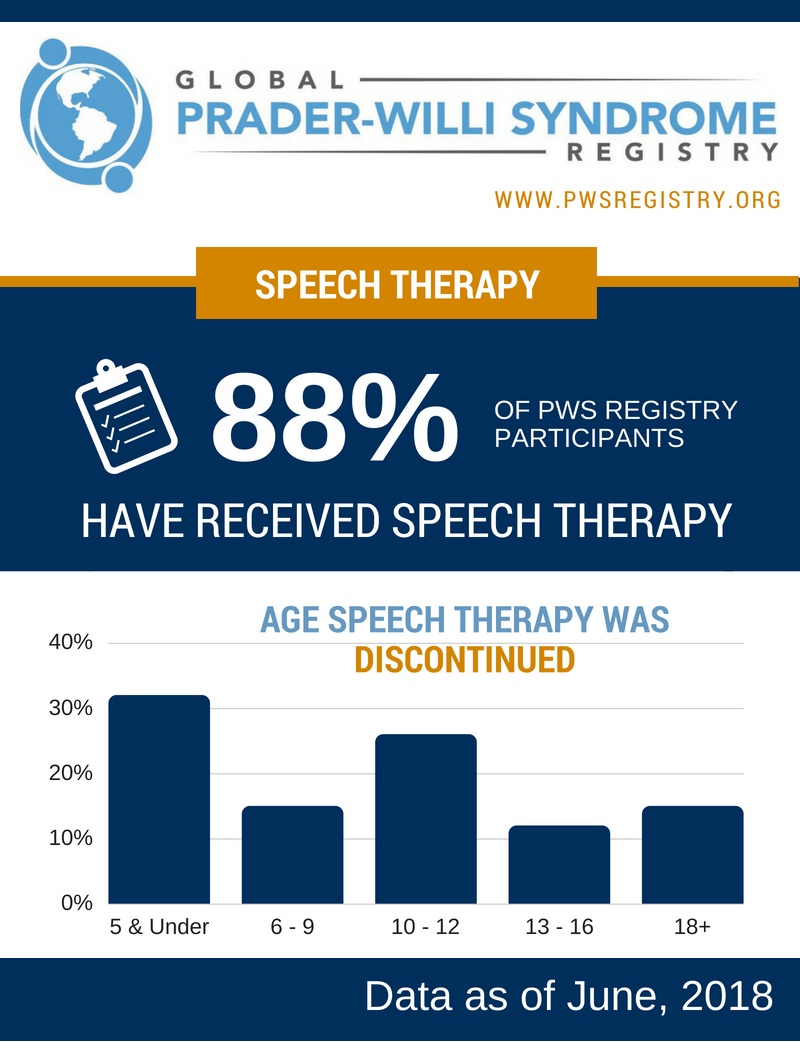 GLOBAL
PRADER-WILLI SYNDROME
REGISTRY

WWW.PWSREGISTRY.ORG

SPEECH THERAPY

88% OF PWS REGISTRY PARTICIPANTS

HAVE RECEIVED SPEECH THERAPY

AGE SPEECH THERAPY WAS DISCONTINUED

40%
30%
20%
10%
0%

5 & Under
6 - 9
10 - 12
13 - 16
18+

Data as of June, 2018